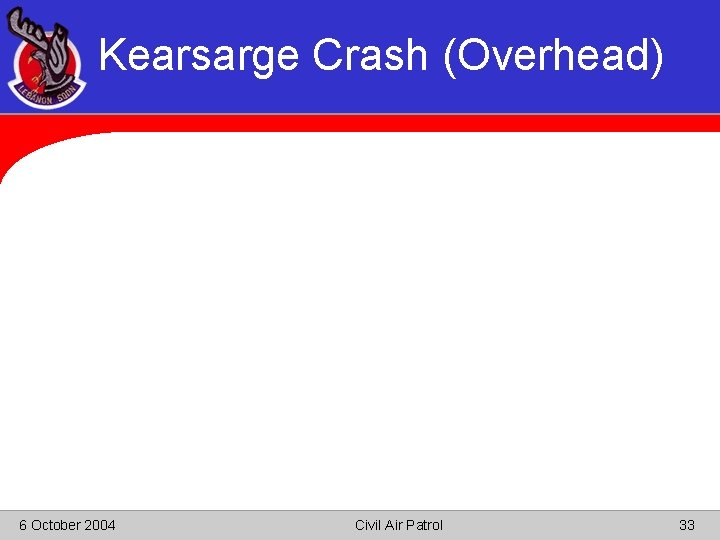 LEBANON SQDN

Kearsarge Crash (Overhead)

6 October 2004

Civil Air Patrol

33